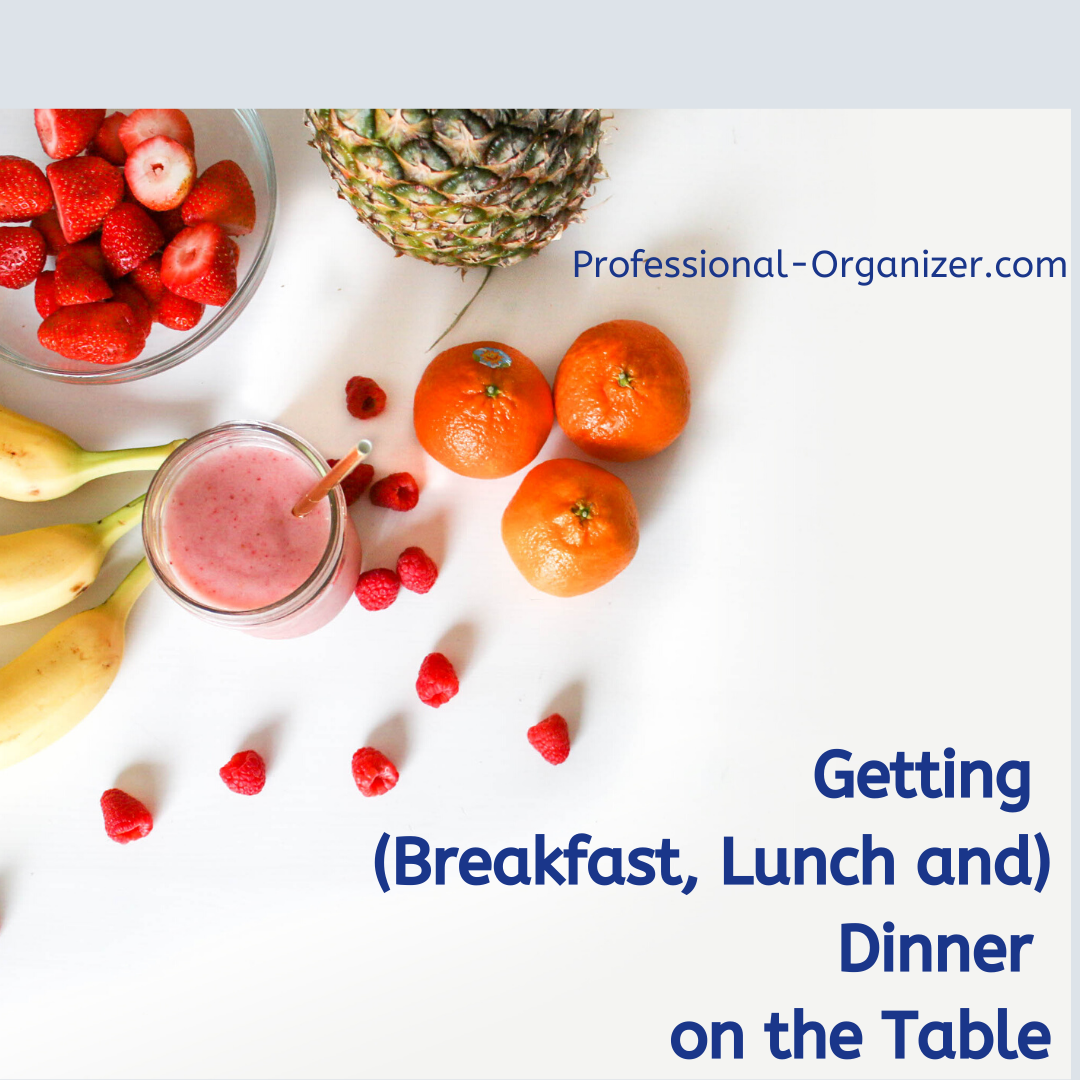 Professional-Organizer.com

Getting
(Breakfast, Lunch and)
Dinner
on the Table